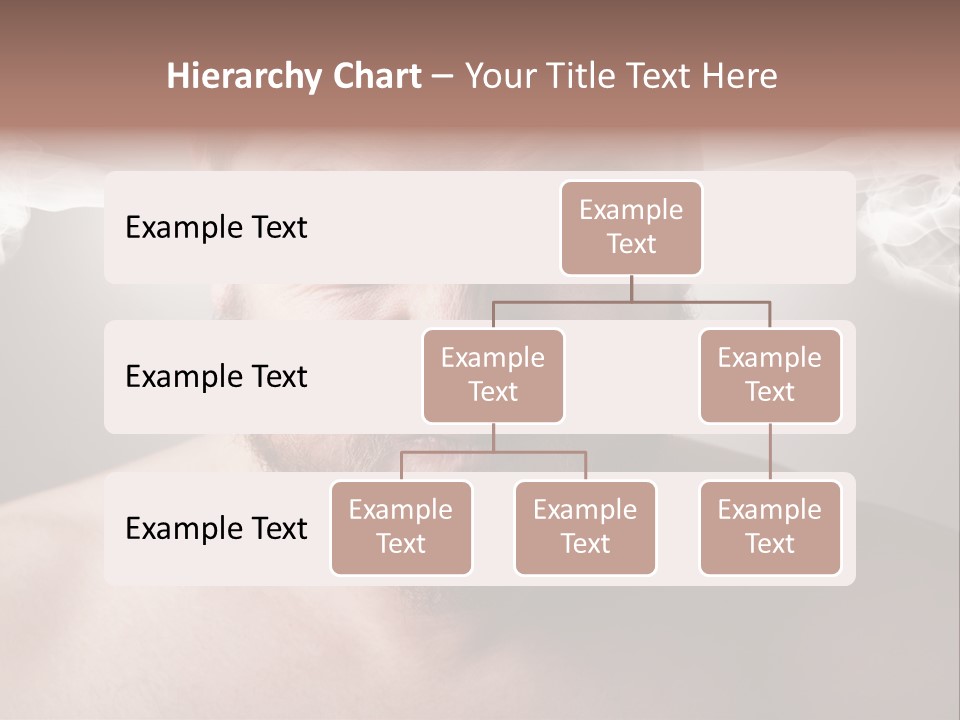 Hierarchy Chart – Your Title Text Here

Example Text

Example Text

Example Text

Example Text

Example Text

Example Text

Example Text

Example Text

Example Text